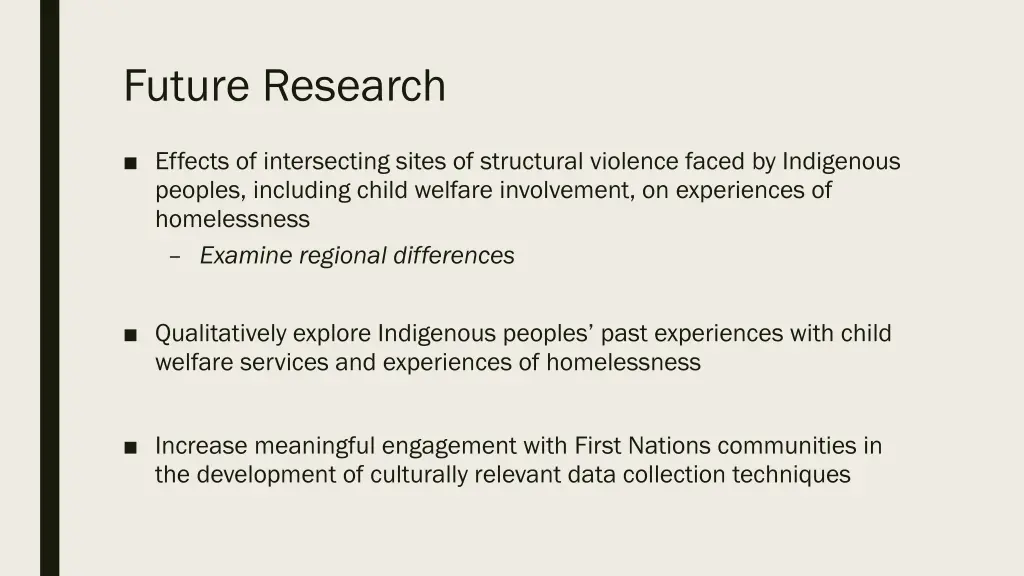 Future Research

■ Effects of intersecting sites of structural violence faced by Indigenous peoples, including child welfare involvement, on experiences of homelessness

– Examine regional differences

■ Qualitatively explore Indigenous peoples' past experiences with child welfare services and experiences of homelessness

■ Increase meaningful engagement with First Nations communities in the development of culturally relevant data collection techniques